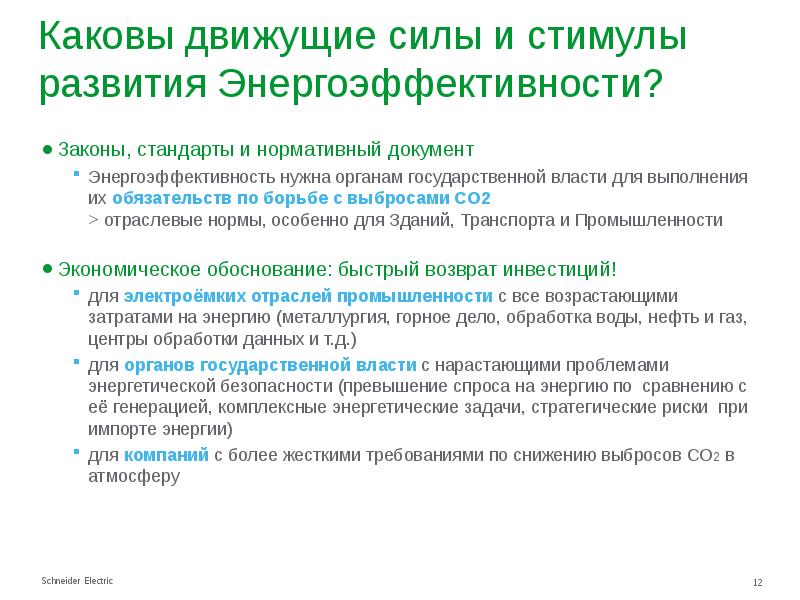 Каковы движущие силы и стимулы развития Энергоэффективности?

● Законы, стандарты и нормативный документ

▪ Энергоэффективность нужна органам государственной власти для выполнения их обязательств по борьбе с выбросами CO2
> отраслевые нормы, особенно для Зданий, Транспорта и Промышленности

● Экономическое обоснование: быстрый возврат инвестиций!

▪ для электроёмких отраслей промышленности с все возрастающими затратами на энергию (металлургия, горное дело, обработка воды, нефть и газ, центры обработки данных и т.д.)

▪ для органов государственной власти с нарастающими проблемами энергетической безопасности (превышение спроса на энергию по сравнению с её генерацией, комплексные энергетические задачи, стратегические риски при импорте энергии)

▪ для компаний с более жесткими требованиями по снижению выбросов $CO_2$ в атмосферу

Schneider Electric

12